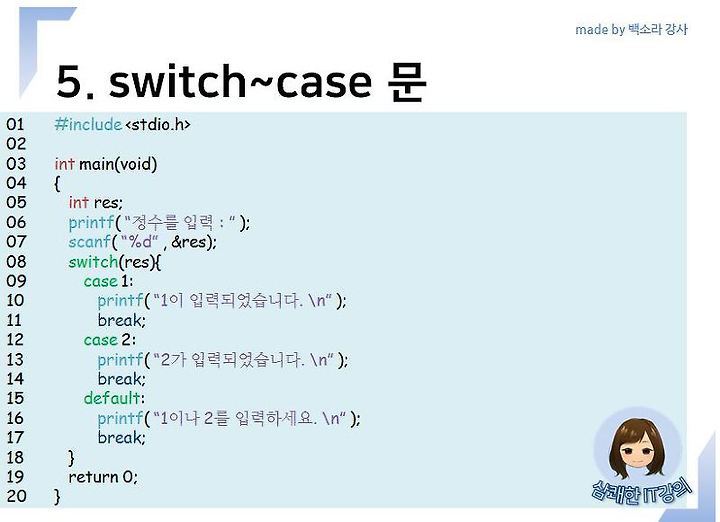 made by 백소라 강사

5. switch~case 문

01 #include <stdio.h>
02
03 int main(void)
04 {
05 int res;
06 printf( "정수를 입력 : " );
07 scanf( "%d" , &res);
08 switch(res){
09 case 1:
10 printf( "1이 입력되었습니다. \n" );
11 break;
12 case 2:
13 printf( "2가 입력되었습니다. \n" );
14 break;
15 default:
16 printf( "1이나 2를 입력하세요. \n" );
17 break;
18 }
19 return 0;
20 }

상쾌한 IT강의